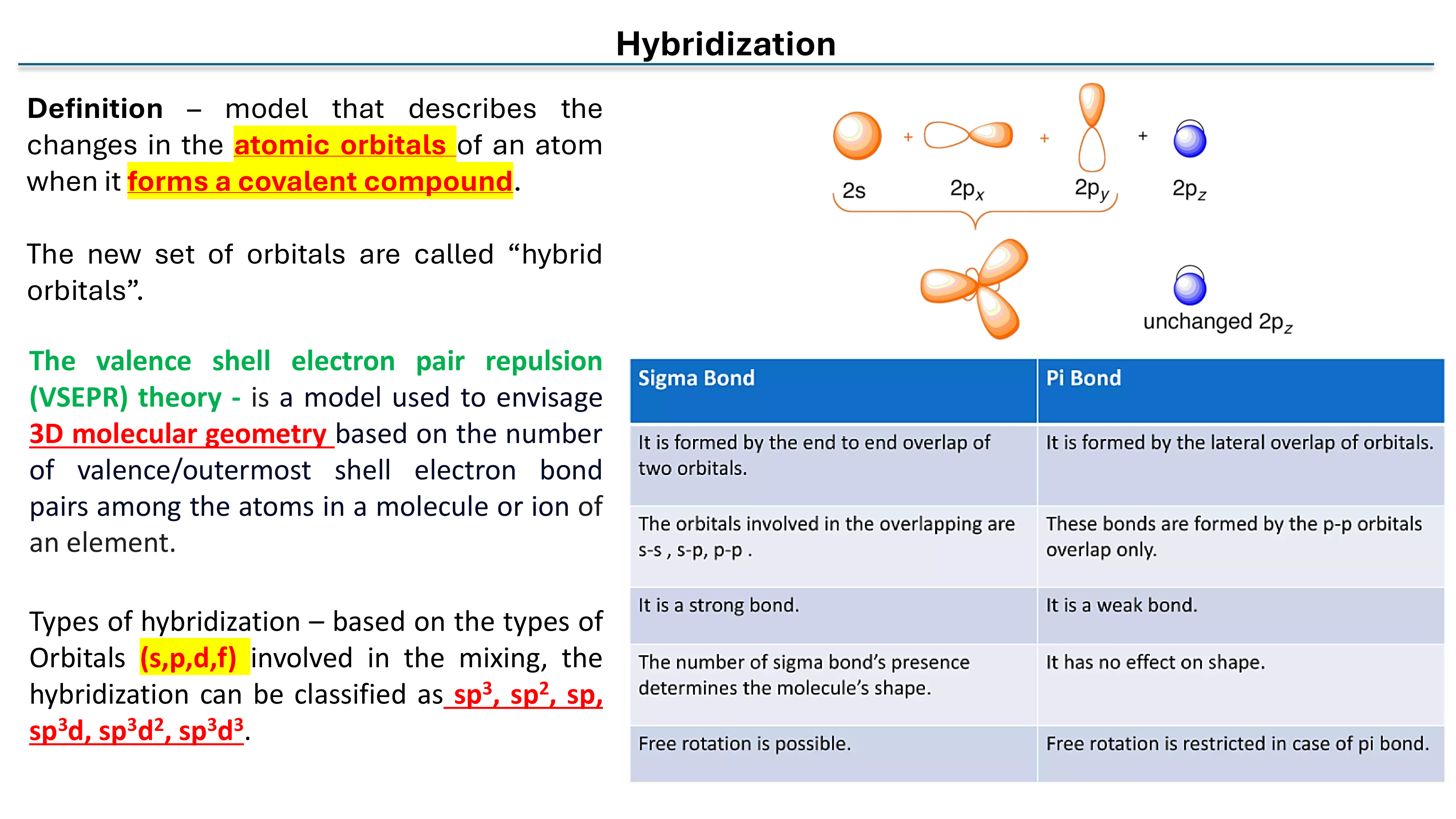 Hybridization

Definition – model that describes the changes in the atomic orbitals of an atom when it forms a covalent compound.

The new set of orbitals are called “hybrid orbitals”.

The valence shell electron pair repulsion (VSEPR) theory - is a model used to envisage 3D molecular geometry based on the number of valence/outermost shell electron bond pairs among the atoms in a molecule or ion of an element.

Types of hybridization – based on the types of Orbitals (s,p,d,f) involved in the mixing, the hybridization can be classified as $sp^3$, $sp^2$, sp, $sp^3d$, $sp^3d^2$, $sp^3d^3$.

2s + $2p_x$ + $2p_y$ + $2p_z$

unchanged $2p_z$

| Sigma Bond | Pi Bond |
|---|---|
| It is formed by the end to end overlap of two orbitals. | It is formed by the lateral overlap of orbitals. |
| The orbitals involved in the overlapping are s-s , s-p, p-p . | These bonds are formed by the p-p orbitals overlap only. |
| It is a strong bond. | It is a weak bond. |
| The number of sigma bond’s presence determines the molecule’s shape. | It has no effect on shape. |
| Free rotation is possible. | Free rotation is restricted in case of pi bond. |